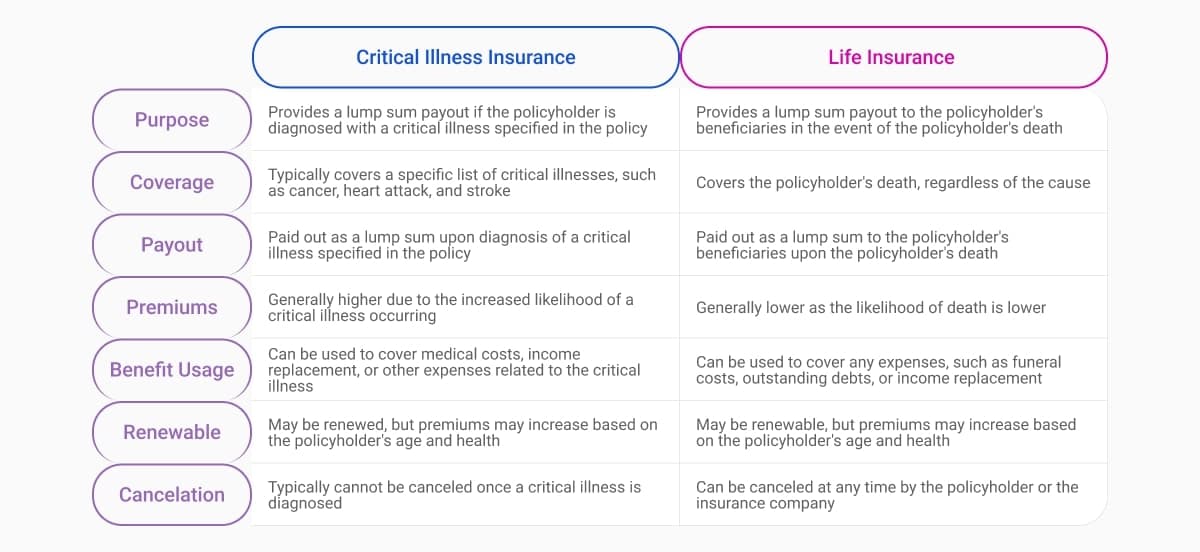 | | Critical Illness Insurance | Life Insurance |
|---|---|---|
| Purpose | Provides a lump sum payout if the policyholder is diagnosed with a critical illness specified in the policy | Provides a lump sum payout to the policyholder's beneficiaries in the event of the policyholder's death |
| Coverage | Typically covers a specific list of critical illnesses, such as cancer, heart attack, and stroke | Covers the policyholder's death, regardless of the cause |
| Payout | Paid out as a lump sum upon diagnosis of a critical illness specified in the policy | Paid out as a lump sum to the policyholder's beneficiaries upon the policyholder's death |
| Premiums | Generally higher due to the increased likelihood of a critical illness occurring | Generally lower as the likelihood of death is lower |
| Benefit Usage | Can be used to cover medical costs, income replacement, or other expenses related to the critical illness | Can be used to cover any expenses, such as funeral costs, outstanding debts, or income replacement |
| Renewable | May be renewed, but premiums may increase based on the policyholder's age and health | May be renewable, but premiums may increase based on the policyholder's age and health |
| Cancelation | Typically cannot be canceled once a critical illness is diagnosed | Can be canceled at any time by the policyholder or the insurance company |